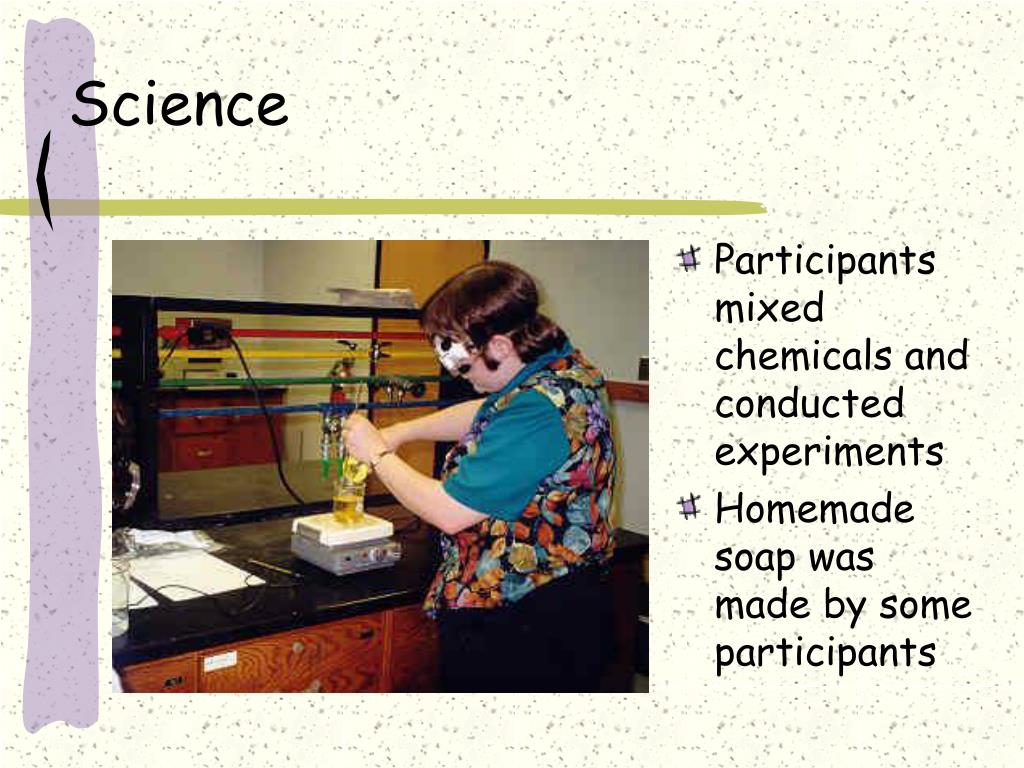 Science

Participants mixed chemicals and conducted experiments

Homemade soap was made by some participants